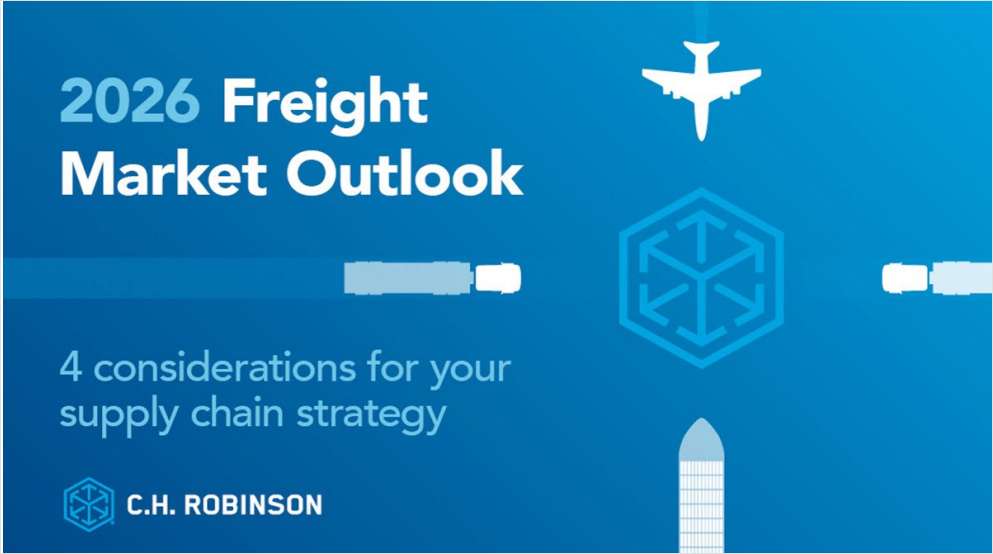 2026 Freight Market Outlook

4 considerations for your supply chain strategy

C.H. ROBINSON